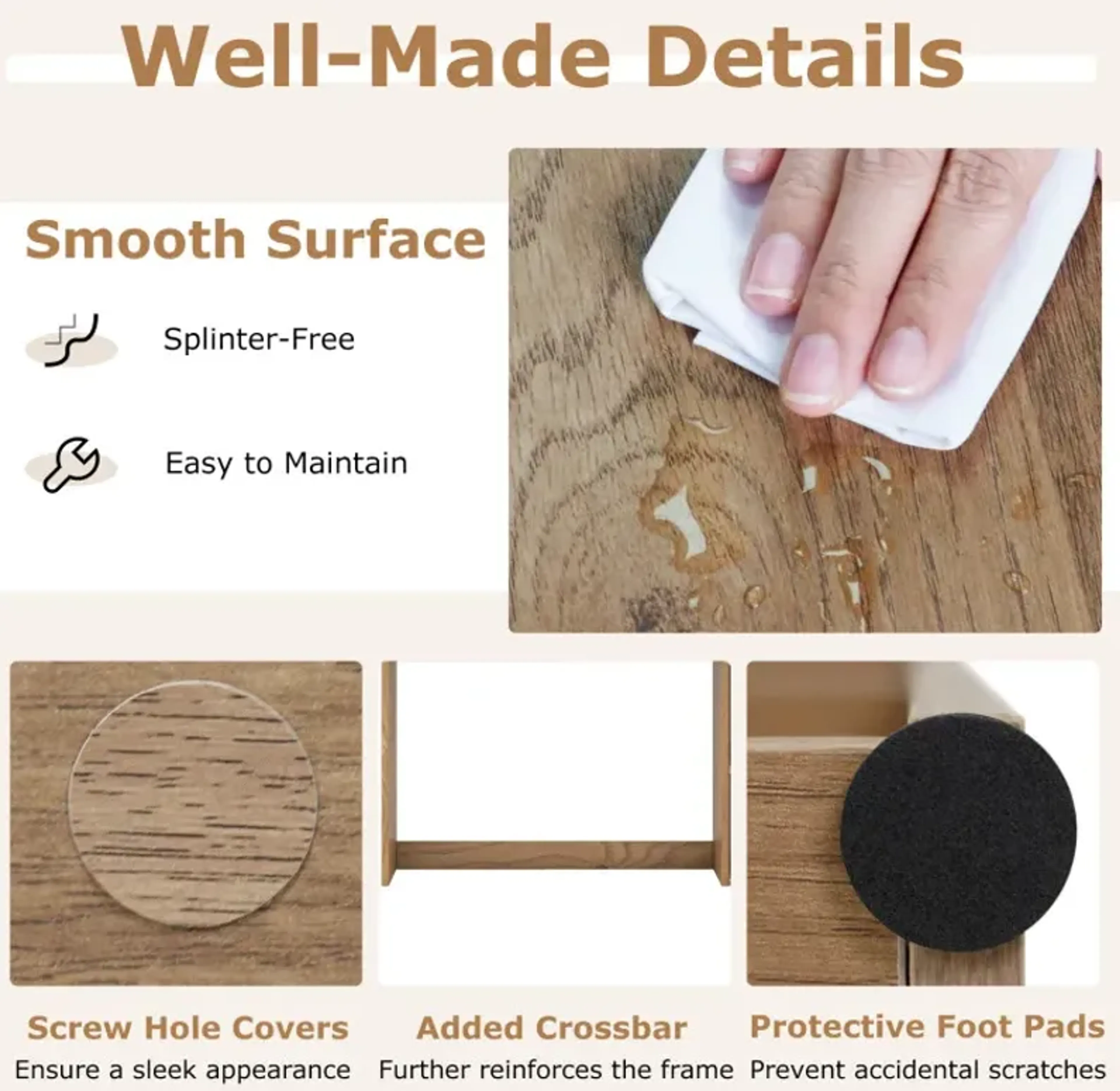 Well-Made Details

Smooth Surface

Splinter-Free

Easy to Maintain

Screw Hole Covers
Ensure a sleek appearance

Added Crossbar
Further reinforces the frame

Protective Foot Pads
Prevent accidental scratches